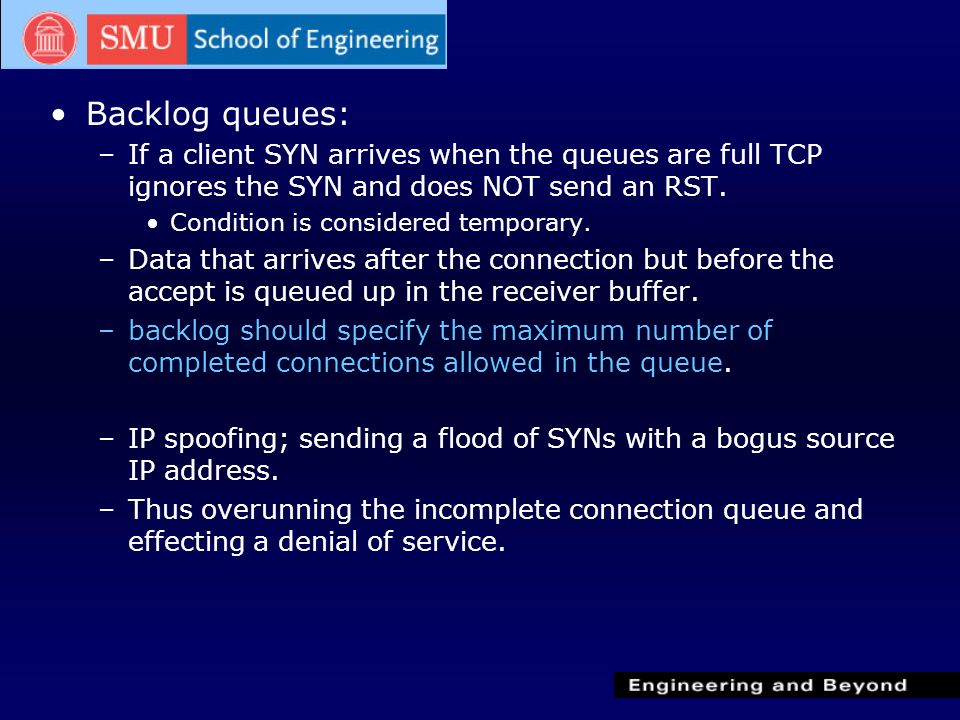 SMU School of Engineering

• Backlog queues:
– If a client SYN arrives when the queues are full TCP ignores the SYN and does NOT send an RST.
• Condition is considered temporary.
– Data that arrives after the connection but before the accept is queued up in the receiver buffer.
– backlog should specify the maximum number of completed connections allowed in the queue.

– IP spoofing; sending a flood of SYNs with a bogus source IP address.
– Thus overunning the incomplete connection queue and effecting a denial of service.

Engineering and Beyond